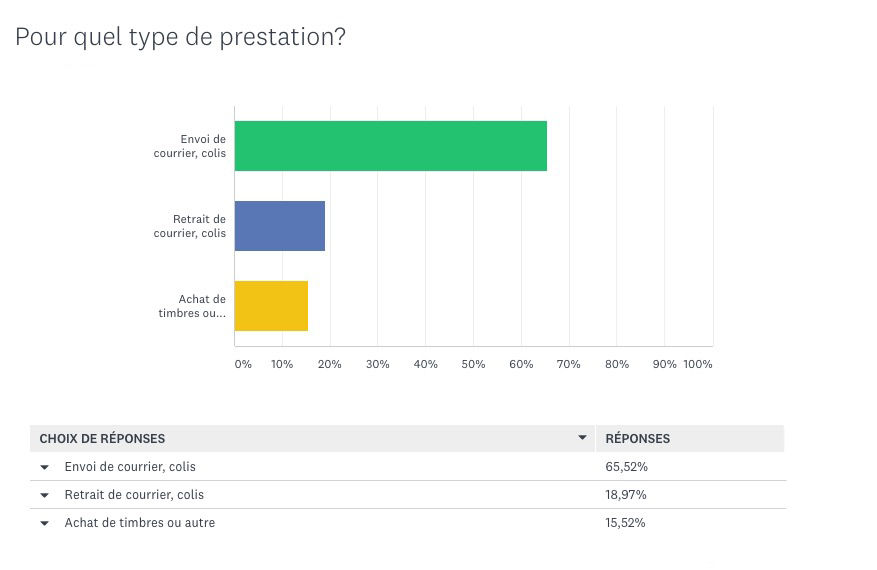 Pour quel type de prestation?

Envoi de courrier, colis

Retrait de courrier, colis

Achat de timbres ou...

0% 10% 20% 30% 40% 50% 60% 70% 80% 90% 100%

| CHOIX DE RÉPONSES | RÉPONSES |
|---|---|
| Envoi de courrier, colis | 65,52% |
| Retrait de courrier, colis | 18,97% |
| Achat de timbres ou autre | 15,52% |